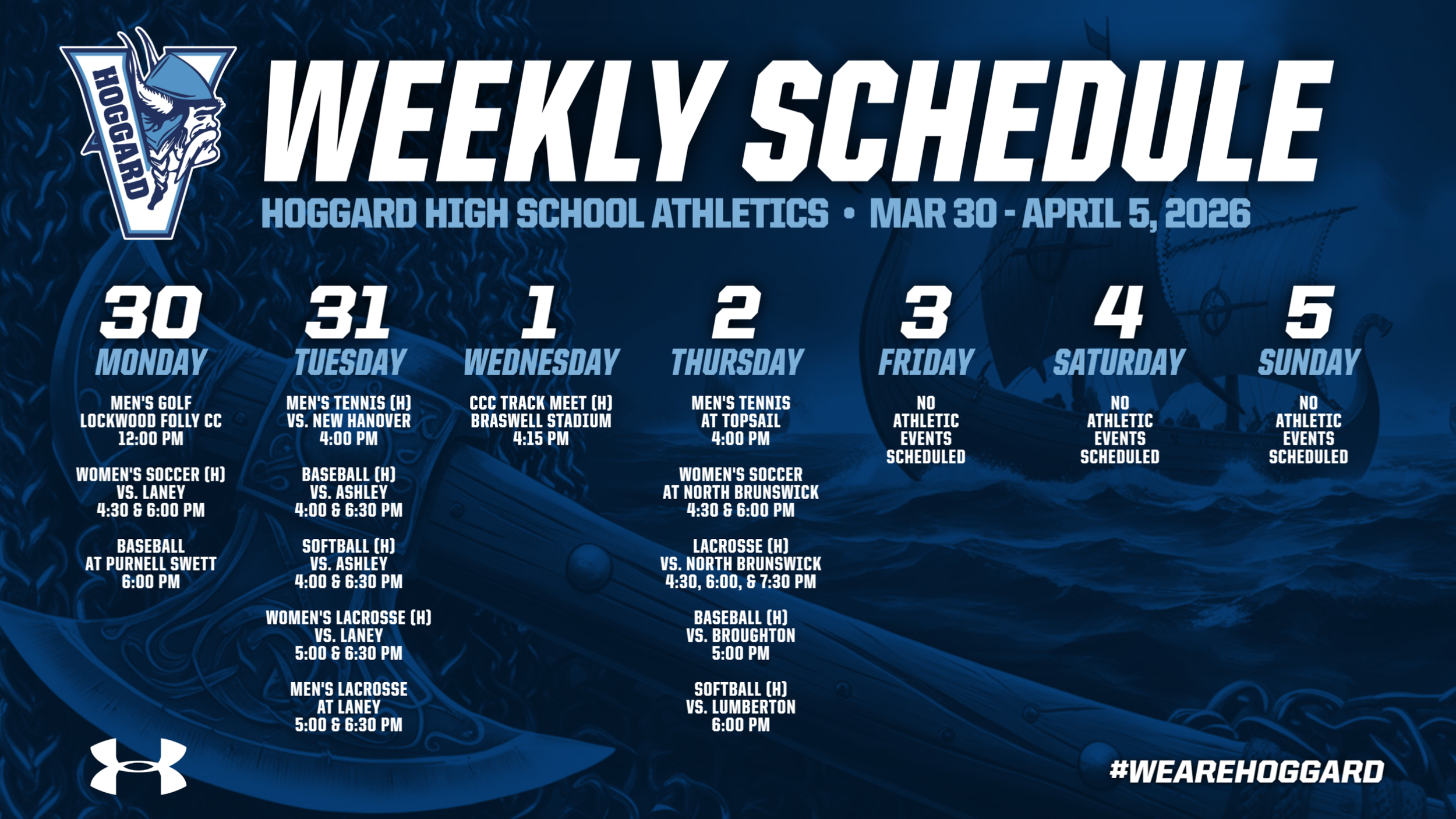 HOGGARD

WEEKLY SCHEDULE

HOGGARD HIGH SCHOOL ATHLETICS • MAR 30 - APRIL 5, 2026

30
MONDAY

MEN'S GOLF
LOCKWOOD FOLLY CC
12:00 PM

WOMEN'S SOCCER (H)
VS. LANEY
4:30 & 6:00 PM

BASEBALL
AT PURNELL SWETT
6:00 PM

31
TUESDAY

MEN'S TENNIS (H)
VS. NEW HANOVER
4:00 PM

BASEBALL (H)
VS. ASHLEY
4:00 & 6:30 PM

SOFTBALL (H)
VS. ASHLEY
4:00 & 6:30 PM

WOMEN'S LACROSSE (H)
VS. LANEY
5:00 & 6:30 PM

MEN'S LACROSSE
AT LANEY
5:00 & 6:30 PM

1
WEDNESDAY

CCC TRACK MEET (H)
BRASWELL STADIUM
4:15 PM

2
THURSDAY

MEN'S TENNIS
AT TOPSAIL
4:00 PM

WOMEN'S SOCCER
AT NORTH BRUNSWICK
4:30 & 6:00 PM

LACROSSE (H)
VS. NORTH BRUNSWICK
4:30, 6:00, & 7:30 PM

BASEBALL (H)
VS. BROUGHTON
5:00 PM

SOFTBALL (H)
VS. LUMBERTON
6:00 PM

3
FRIDAY

NO
ATHLETIC
EVENTS
SCHEDULED

4
SATURDAY

NO
ATHLETIC
EVENTS
SCHEDULED

5
SUNDAY

NO
ATHLETIC
EVENTS
SCHEDULED

#WEAREHOGGARD